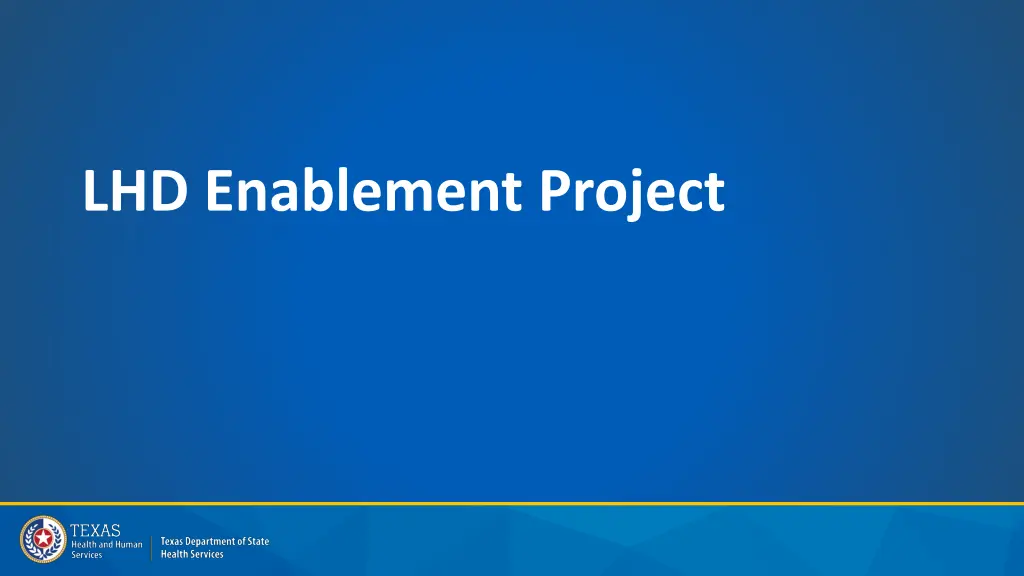 LHD Enablement Project

TEXAS
Health and Human Services

Texas Department of State Health Services